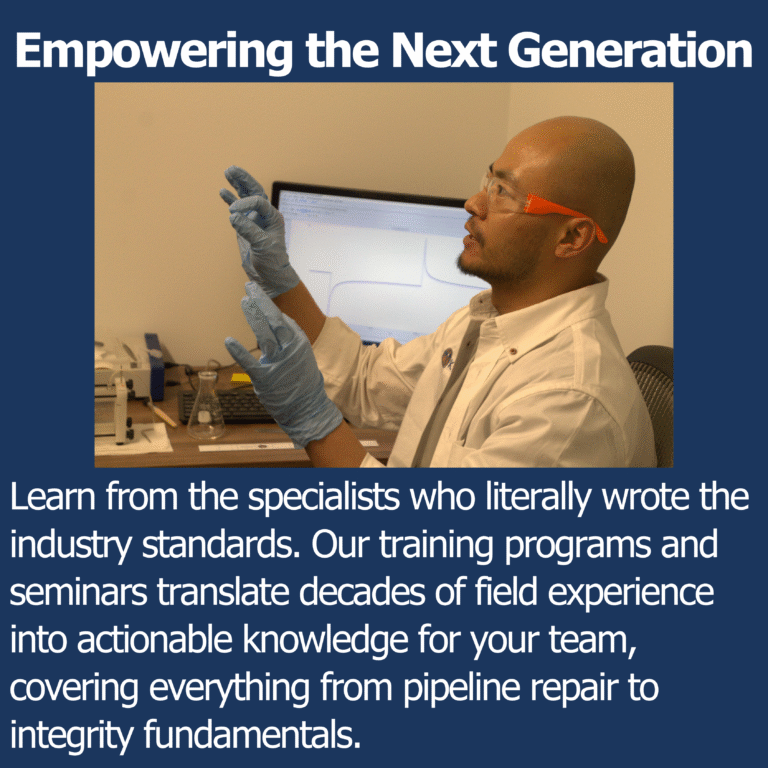 Empowering the Next Generation

Learn from the specialists who literally wrote the industry standards. Our training programs and seminars translate decades of field experience into actionable knowledge for your team, covering everything from pipeline repair to integrity fundamentals.